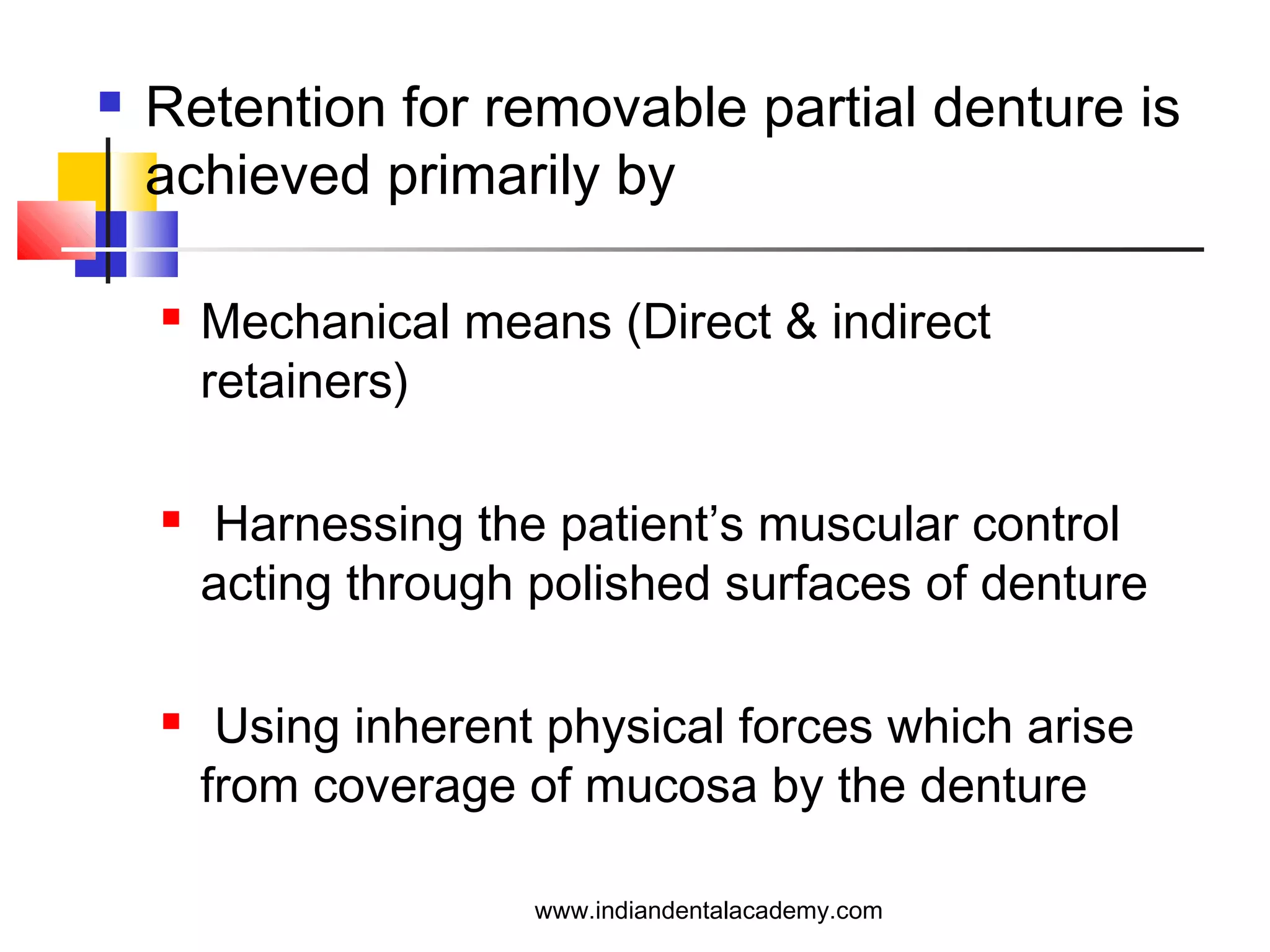 Retention for removable partial denture is achieved primarily by

Mechanical means (Direct & indirect retainers)

Harnessing the patient’s muscular control acting through polished surfaces of denture

Using inherent physical forces which arise from coverage of mucosa by the denture

www.indiandentalacademy.com